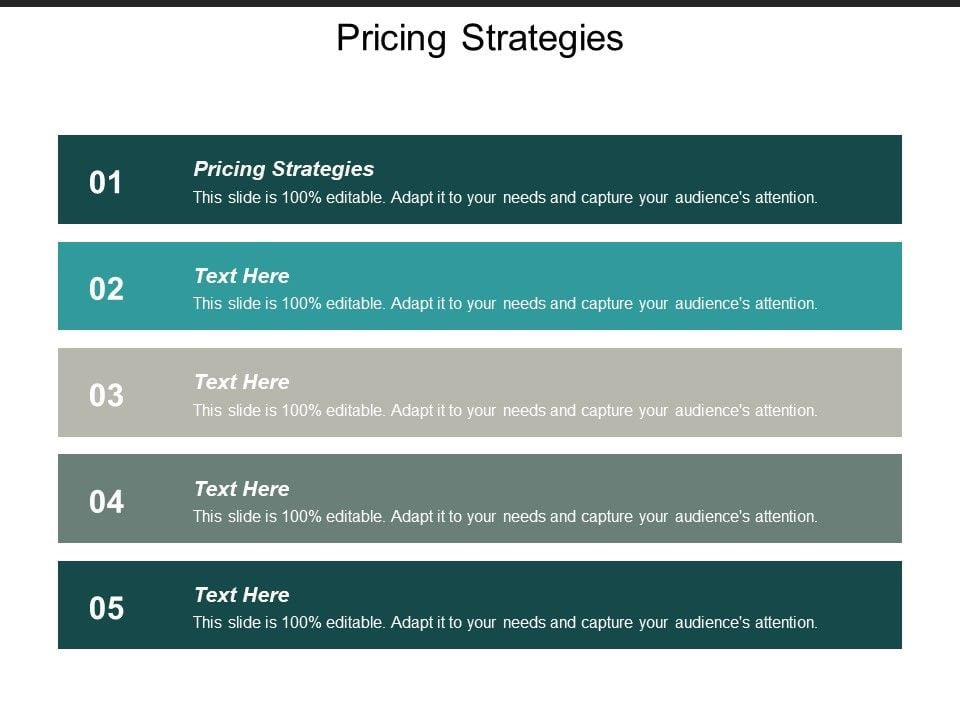 Pricing Strategies

01

Pricing Strategies

This slide is 100% editable. Adapt it to your needs and capture your audience's attention.

02

Text Here

This slide is 100% editable. Adapt it to your needs and capture your audience's attention.

03

Text Here

This slide is 100% editable. Adapt it to your needs and capture your audience's attention.

04

Text Here

This slide is 100% editable. Adapt it to your needs and capture your audience's attention.

05

Text Here

This slide is 100% editable. Adapt it to your needs and capture your audience's attention.